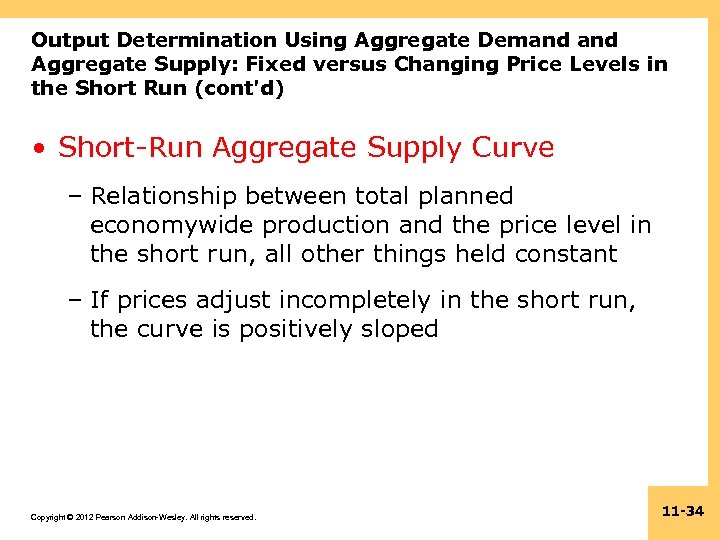 Output Determination Using Aggregate Demand and Aggregate Supply: Fixed versus Changing Price Levels in the Short Run (cont'd)

• Short-Run Aggregate Supply Curve

– Relationship between total planned economywide production and the price level in the short run, all other things held constant

– If prices adjust incompletely in the short run, the curve is positively sloped

Copyright © 2012 Pearson Addison-Wesley. All rights reserved.

11-34